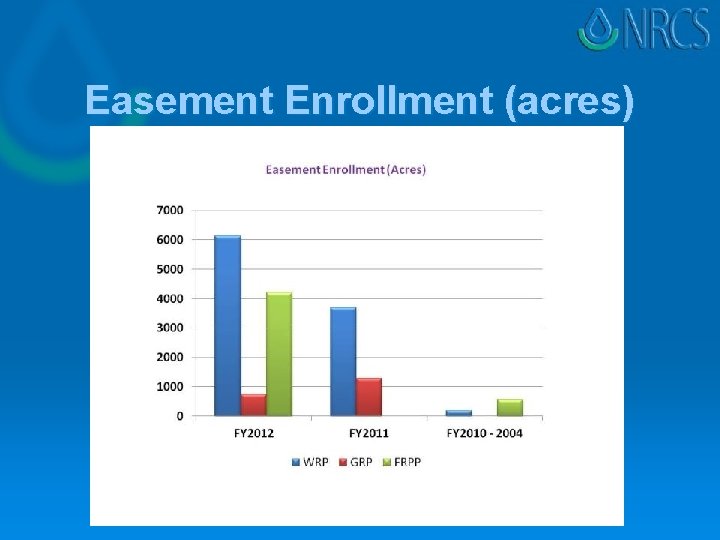 NRCS

Easement Enrollment (acres)

Easement Enrollment (Acres)

7000
6000
5000
4000
3000
2000
1000
0

FY2012
FY2011
FY2010 - 2004

WRP GRP FRPP